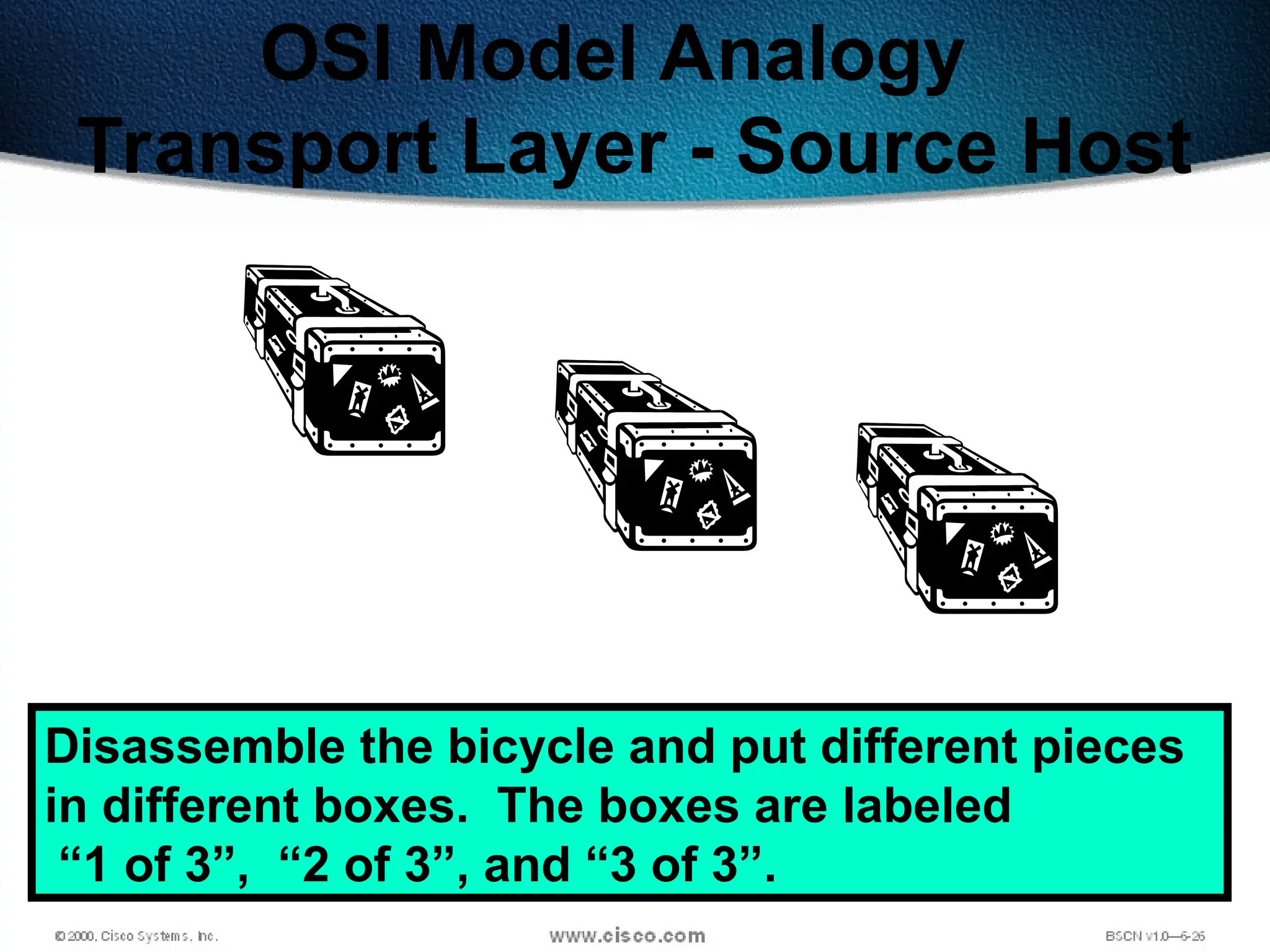 OSI Model Analogy
Transport Layer - Source Host

Disassemble the bicycle and put different pieces in different boxes. The boxes are labeled “1 of 3”, “2 of 3”, and “3 of 3”.

© 2000, Cisco Systems, Inc.
www.cisco.com
BSCN v1.0—6-26